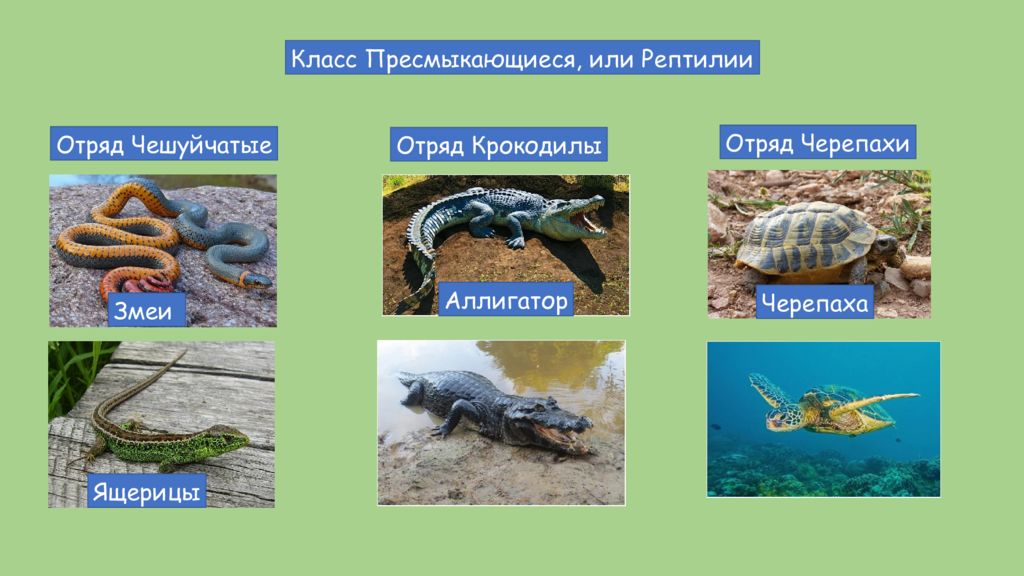 Класс Пресмыкающиеся, или Рептилии

Отряд Чешуйчатые

Змеи

Ящерицы

Отряд Крокодилы

Аллигатор

Отряд Черепахи

Черепаха